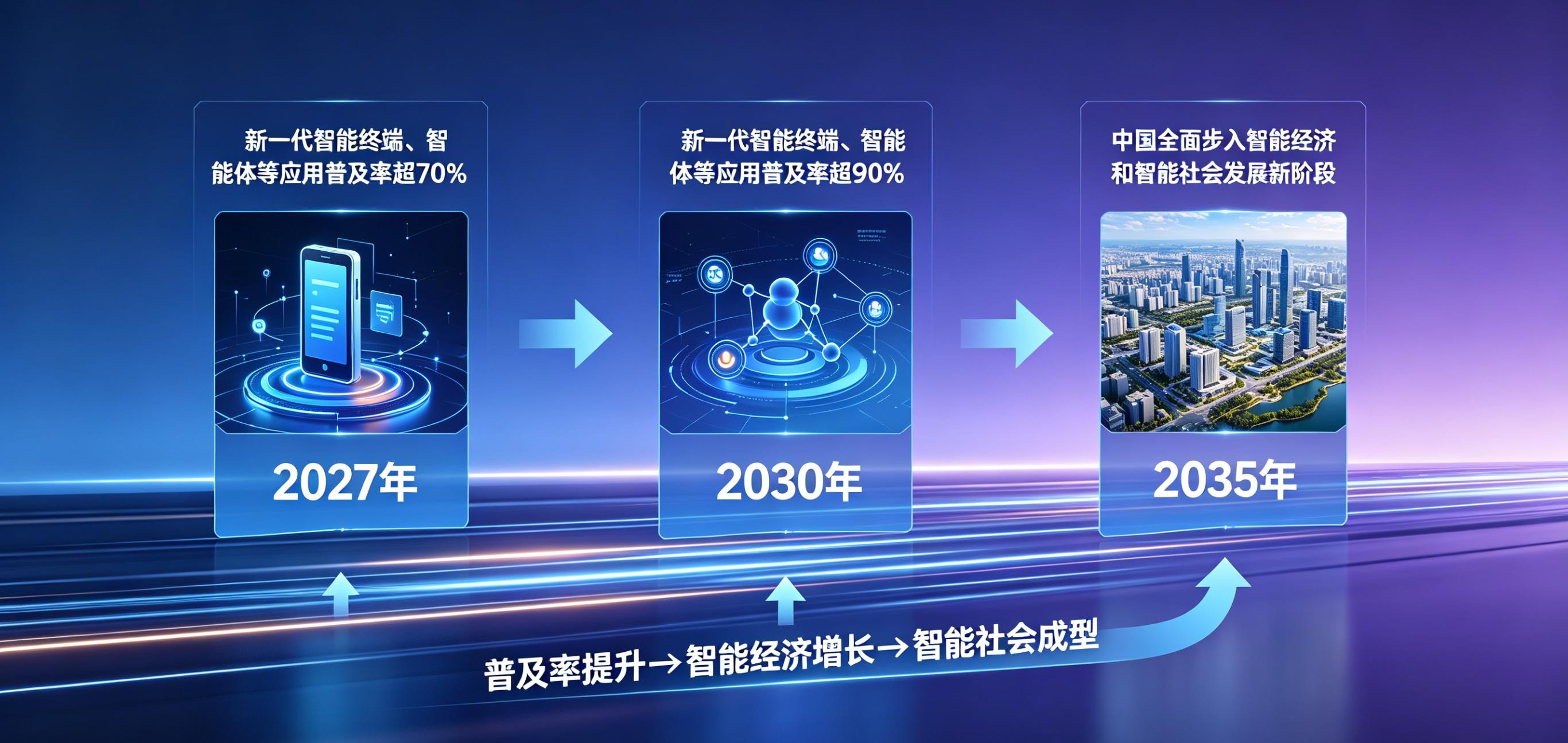 新一代智能终端、智能体等应用普及率超70%

2027年

新一代智能终端、智能体等应用普及率超90%

2030年

中国全面步入智能经济和智能社会发展新阶段

2035年

普及率提升→智能经济增长→智能社会成型